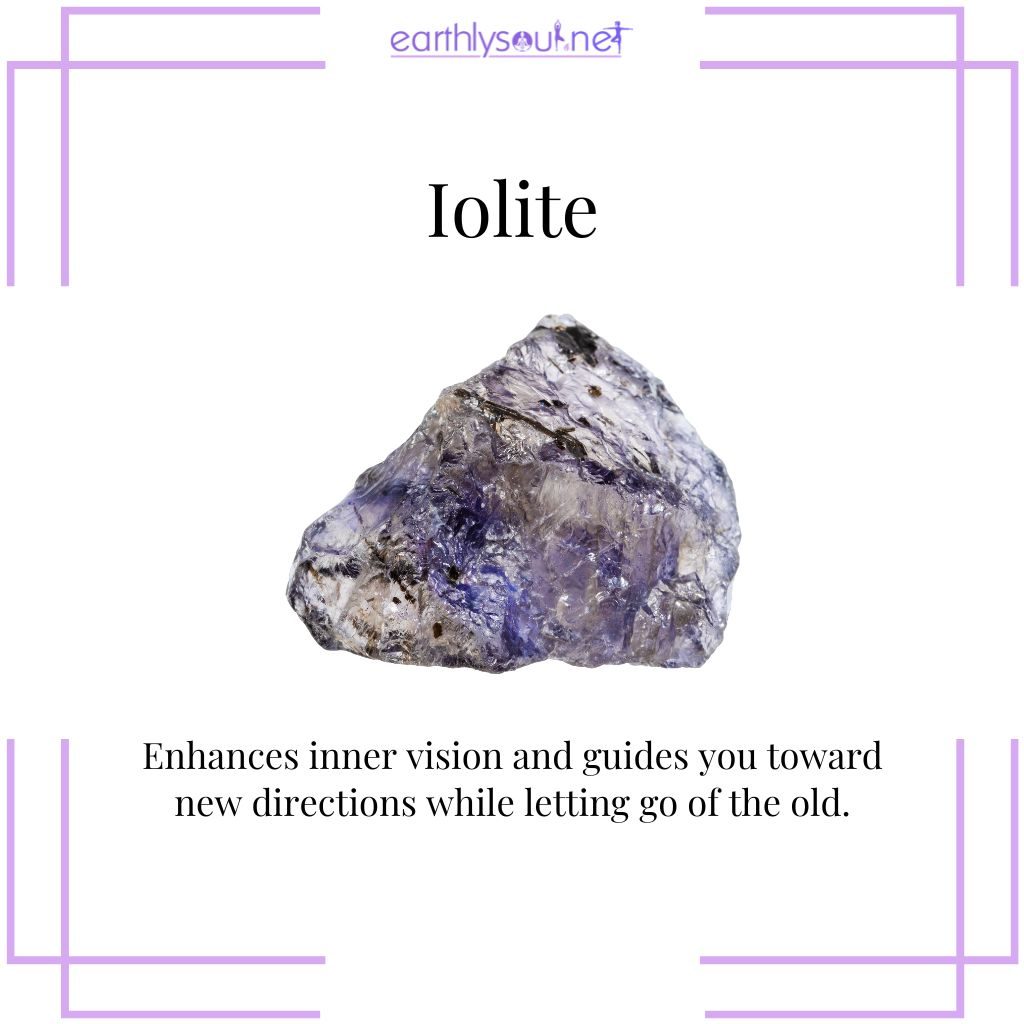 earthlysoul.net

Iolite

Enhances inner vision and guides you toward new directions while letting go of the old.